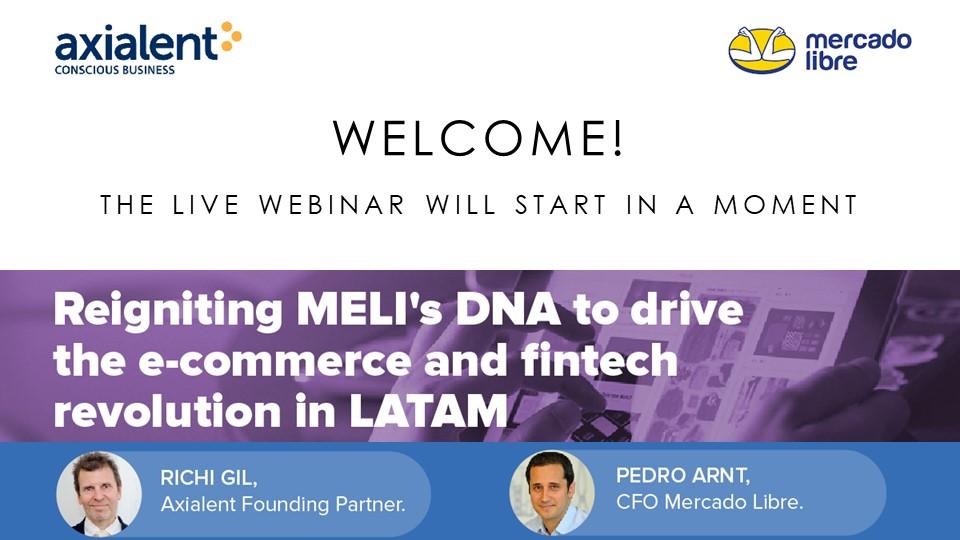 axialent
CONSCIOUS BUSINESS

mercado libre

WELCOME!

THE LIVE WEBINAR WILL START IN A MOMENT

Reigniting MELI's DNA to drive the e-commerce and fintech revolution in LATAM

RICHI GIL,
Axialent Founding Partner.

PEDRO ARNT,
CFO Mercado Libre.